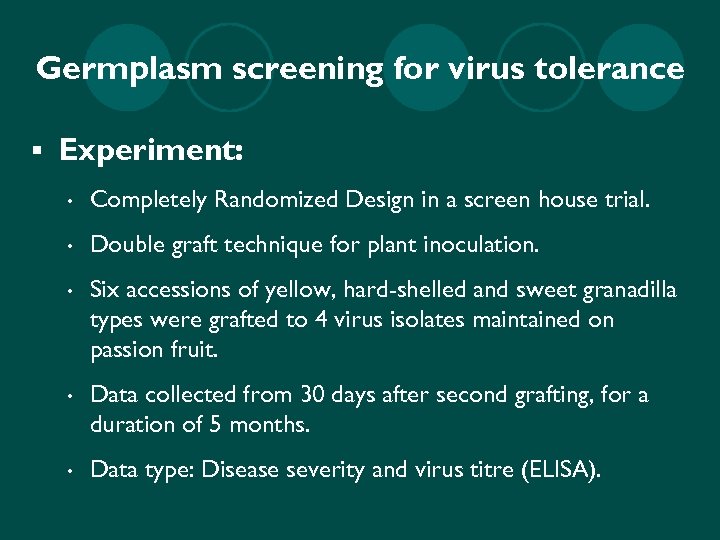 Germplasm screening for virus tolerance

▪ Experiment:

• Completely Randomized Design in a screen house trial.

• Double graft technique for plant inoculation.

• Six accessions of yellow, hard-shelled and sweet granadilla types were grafted to 4 virus isolates maintained on passion fruit.

• Data collected from 30 days after second grafting, for a duration of 5 months.

• Data type: Disease severity and virus titre (ELISA).